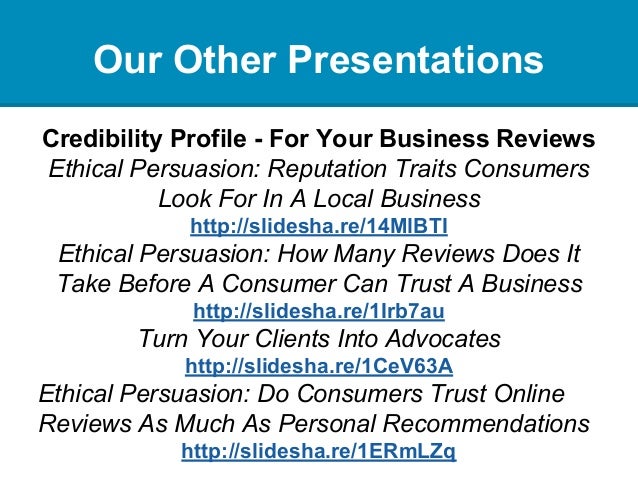 Our Other Presentations

Credibility Profile - For Your Business Reviews

Ethical Persuasion: Reputation Traits Consumers Look For In A Local Business
http://slidesha.re/14MIBTI

Ethical Persuasion: How Many Reviews Does It Take Before A Consumer Can Trust A Business
http://slidesha.re/1lrb7au

Turn Your Clients Into Advocates
http://slidesha.re/1CeV63A

Ethical Persuasion: Do Consumers Trust Online Reviews As Much As Personal Recommendations
http://slidesha.re/1ERmLZq